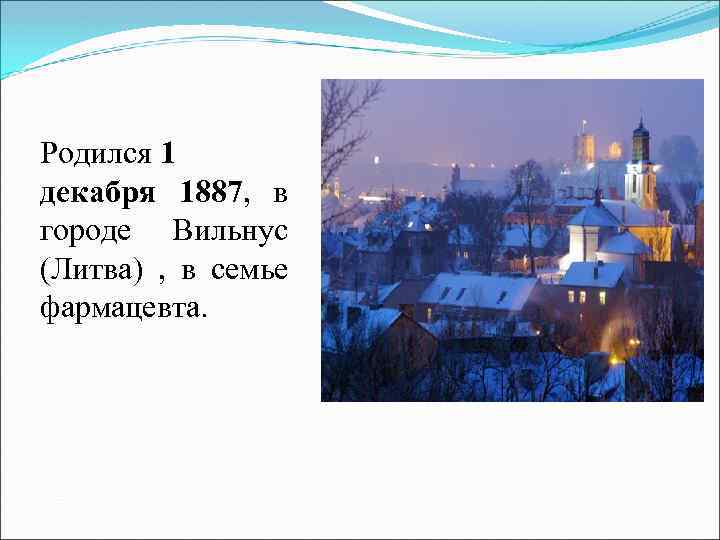 Родился 1 декабря 1887, в городе Вильнус (Литва) , в семье фармацевта.